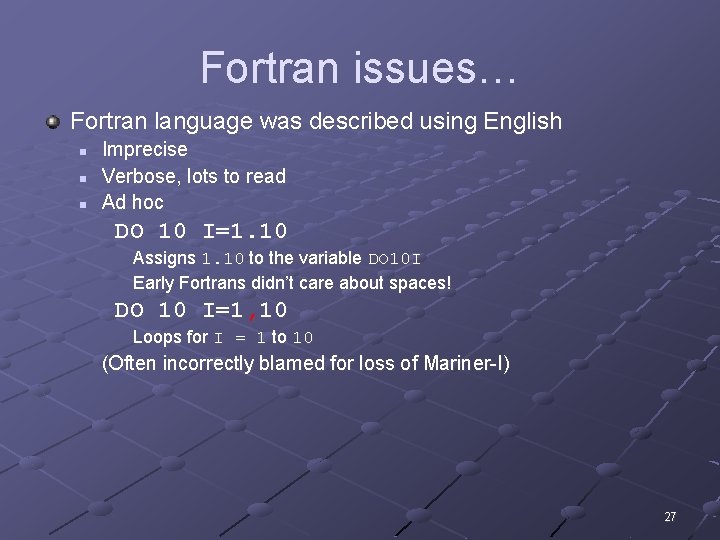 Fortran issues…

Fortran language was described using English

Imprecise

Verbose, lots to read

Ad hoc

DO 10 I=1.10

Assigns 1.10 to the variable DO10I

Early Fortrans didn't care about spaces!

DO 10 I=1,10

Loops for I = 1 to 10

(Often incorrectly blamed for loss of Mariner-I)

27